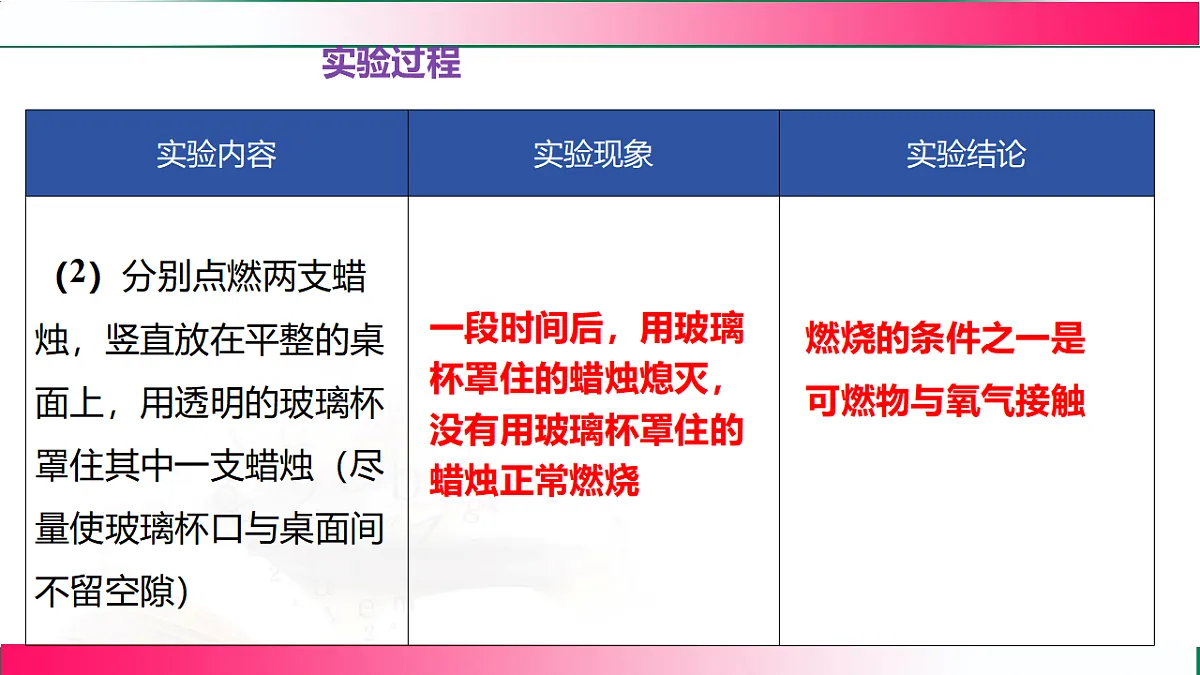 实验过程

| 实验内容 | 实验现象 | 实验结论 |
|---|---|---|
| (2) 分别点燃两支蜡烛，竖直放在平整的桌面上，用透明的玻璃杯罩住其中一支蜡烛（尽量使玻璃杯口与桌面间不留空隙） | 一段时间后，用玻璃杯罩住的蜡烛熄灭，没有用玻璃杯罩住的蜡烛正常燃烧 | 燃烧的条件之一是可燃物与氧气接触 |